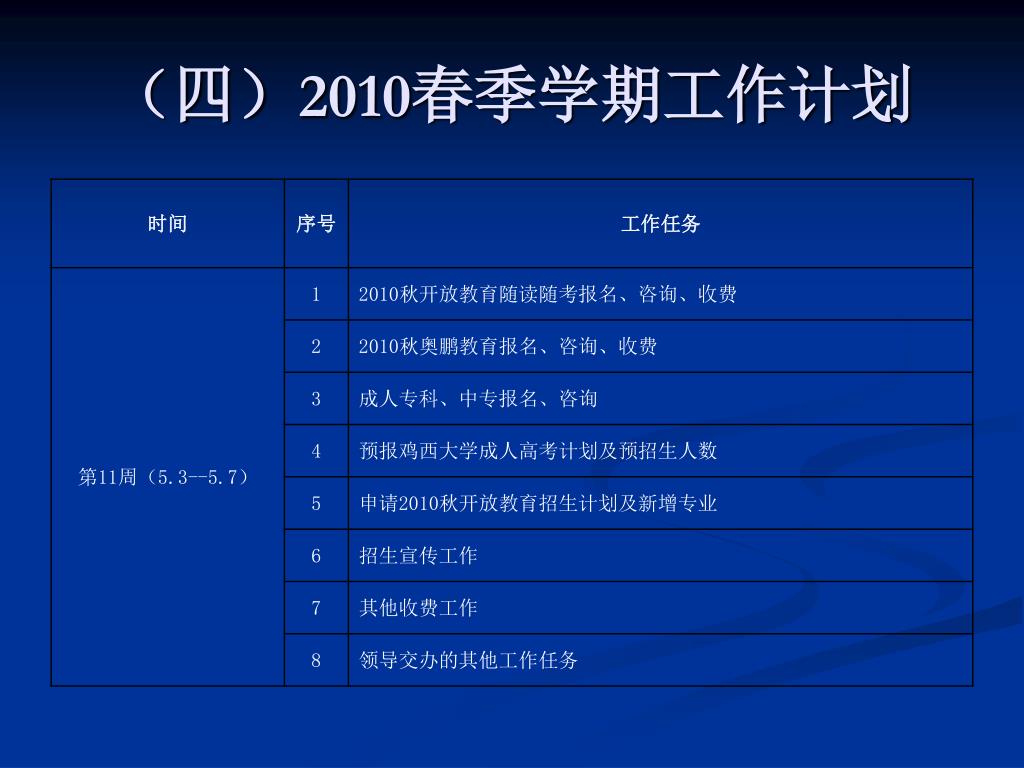 （四）2010春季学期工作计划

| 时间 | 序号 | 工作任务 |
|---|---|---|
| 第11周（5.3--5.7） | 1 | 2010秋开放教育随读随考报名、咨询、收费 |
|  | 2 | 2010秋奥鹏教育报名、咨询、收费 |
|  | 3 | 成人专科、中专报名、咨询 |
|  | 4 | 预报鸡西大学成人高考计划及预招生人数 |
|  | 5 | 申请2010秋开放教育招生计划及新增专业 |
|  | 6 | 招生宣传工作 |
|  | 7 | 其他收费工作 |
|  | 8 | 领导交办的其他工作任务 |